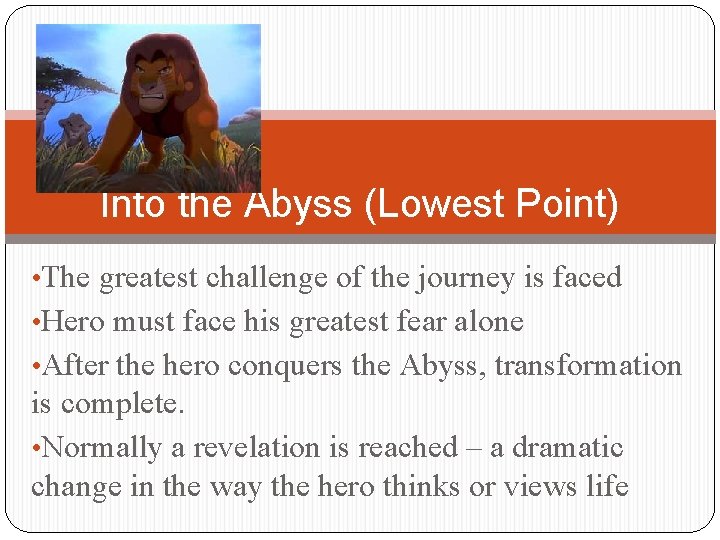 Into the Abyss (Lowest Point)

•The greatest challenge of the journey is faced

•Hero must face his greatest fear alone

•After the hero conquers the Abyss, transformation is complete.

•Normally a revelation is reached – a dramatic change in the way the hero thinks or views life